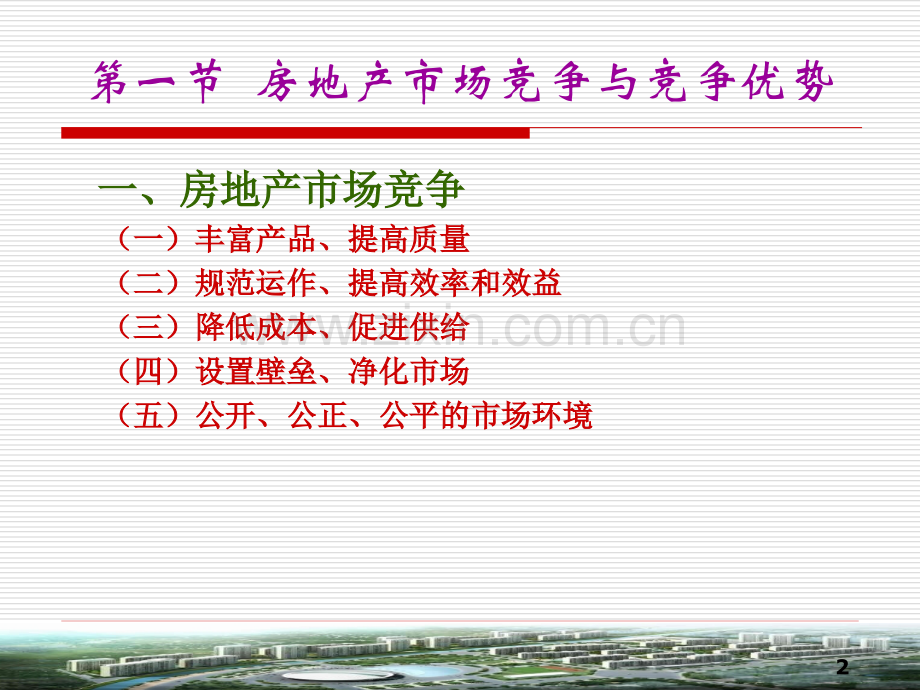 第一节 房地产市场竞争与竞争优势

一、房地产市场竞争

（一）丰富产品、提高质量

（二）规范运作、提高效率和效益

（三）降低成本、促进供给

（四）设置壁垒、净化市场

（五）公开、公正、公平的市场环境

www.zixin.com.cn

2